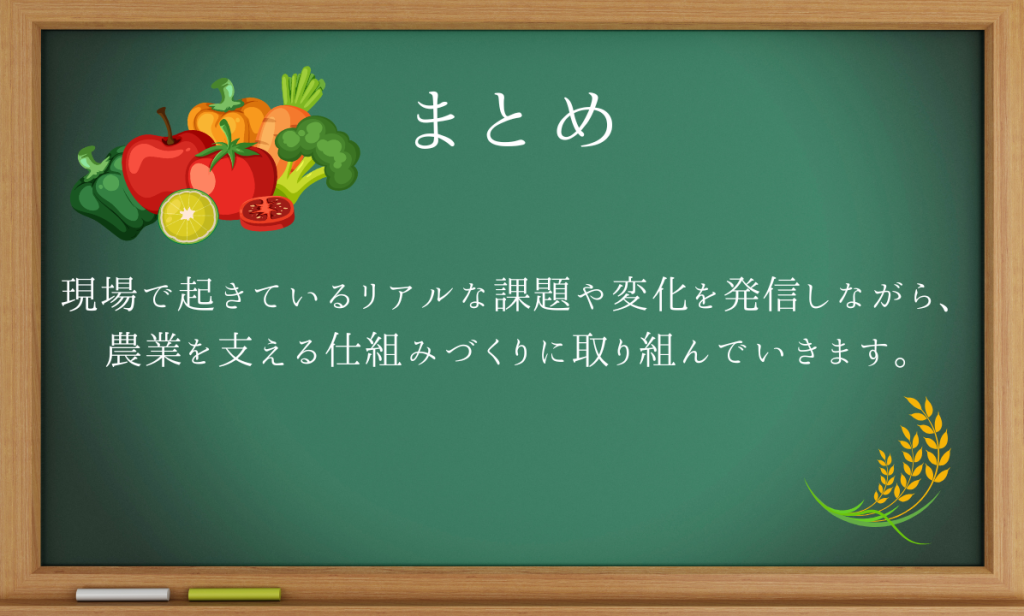 まとめ

現場で起きているリアルな課題や変化を発信しながら、農業を支える仕組みづくりに取り組んでいきます。